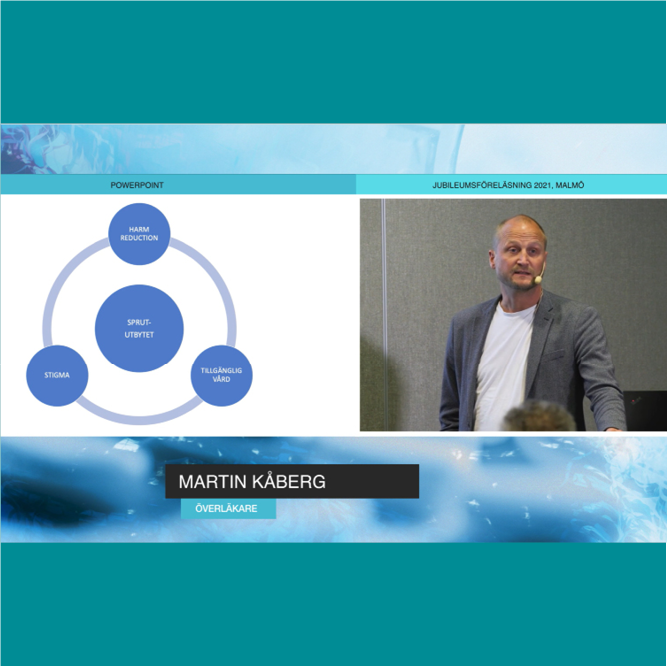 POWERPOINT

JUBILEUMSFÖRELÄSNING 2021, MALMÖ

HARM REDUCTION

SPRUT-UTBYTET

STIGMA

TILLGÄNGLIG VÅRD

MARTIN KÅBERG

ÖVERLÄKARE